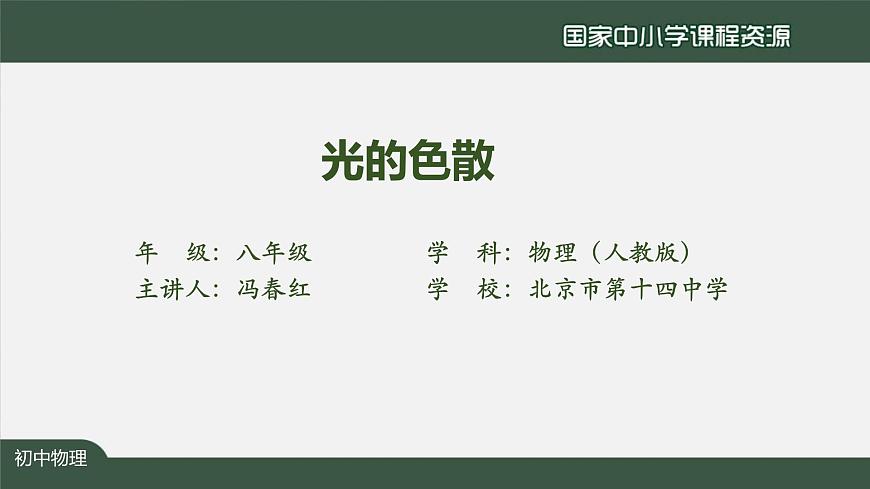 国家中小学课程资源

光的色散

年　级：八年级
学　科：物理（人教版）
主讲人：冯春红
学　校：北京市第十四中学

初中物理